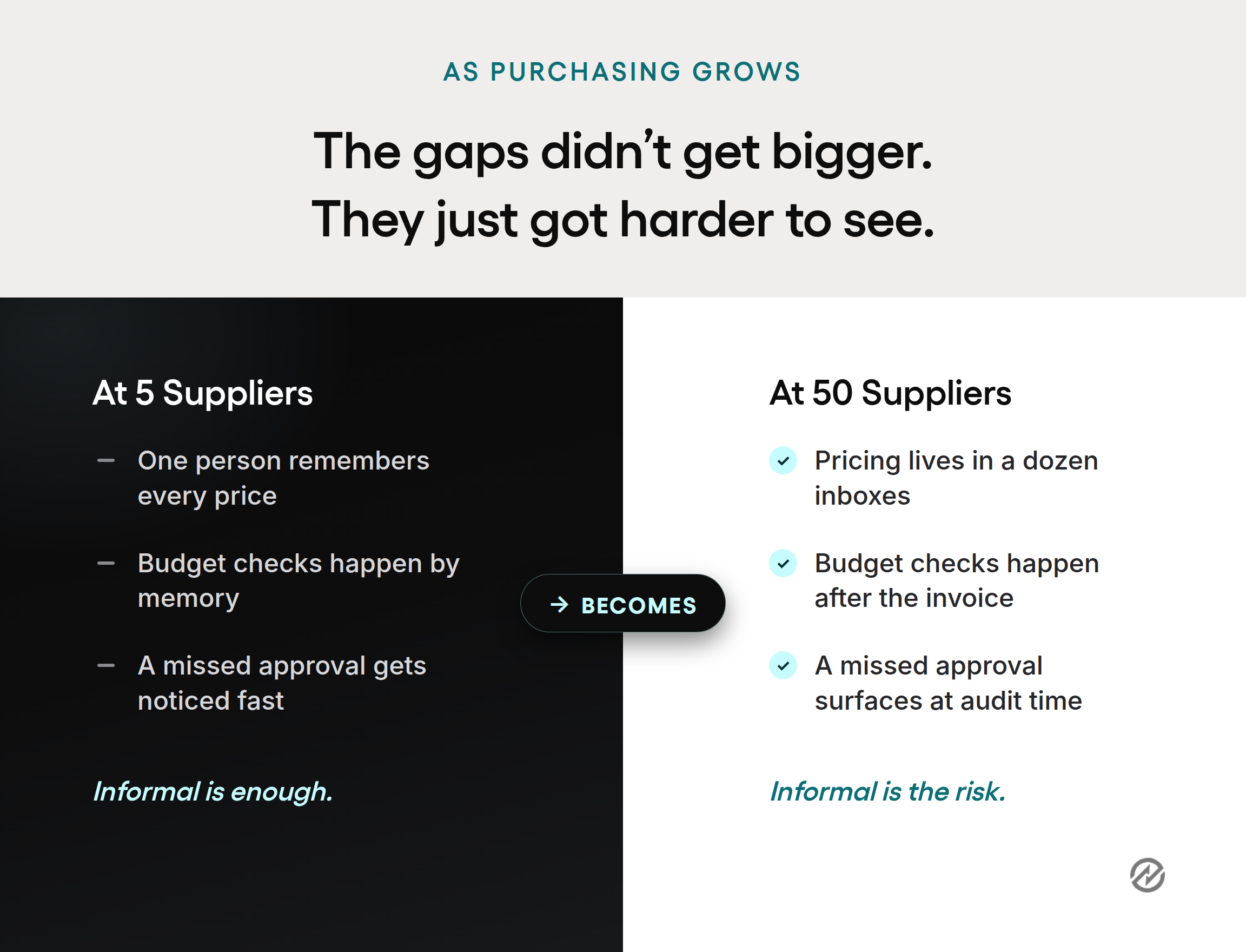 AS PURCHASING GROWS

The gaps didn’t get bigger.
They just got harder to see.

At 5 Suppliers

– One person remembers every price

– Budget checks happen by memory

– A missed approval gets noticed fast

Informal is enough.

→ BECOMES

At 50 Suppliers

Pricing lives in a dozen inboxes

Budget checks happen after the invoice

A missed approval surfaces at audit time

Informal is the risk.